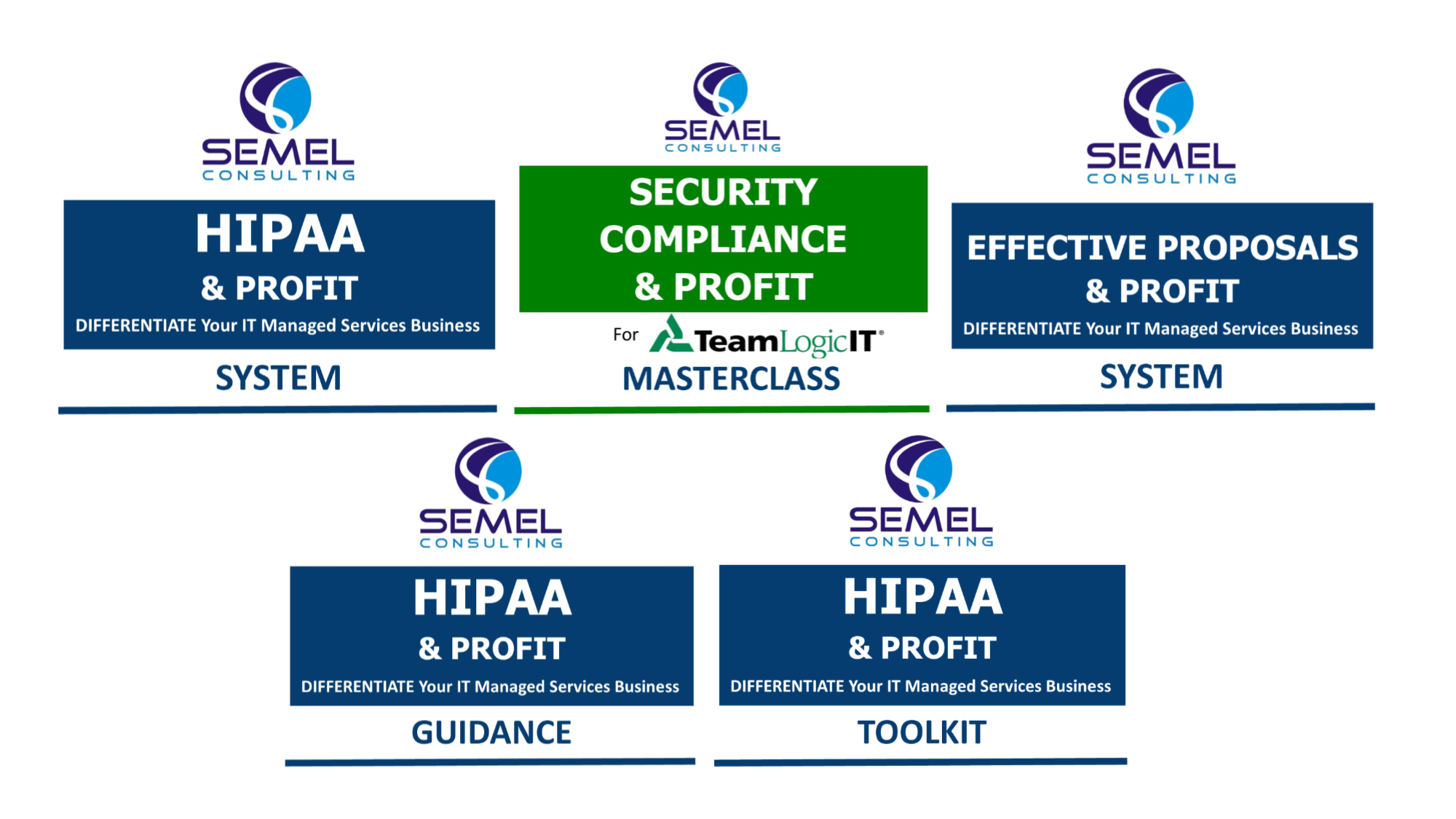 SEMEL
CONSULTING

HIPAA
& PROFIT
DIFFERENTIATE Your IT Managed Services Business

SYSTEM

SEMEL
CONSULTING

SECURITY
COMPLIANCE
& PROFIT

For TeamLogicIT®

MASTERCLASS

SEMEL
CONSULTING

EFFECTIVE PROPOSALS
& PROFIT
DIFFERENTIATE Your IT Managed Services Business

SYSTEM

SEMEL
CONSULTING

HIPAA
& PROFIT
DIFFERENTIATE Your IT Managed Services Business

GUIDANCE

SEMEL
CONSULTING

HIPAA
& PROFIT
DIFFERENTIATE Your IT Managed Services Business

TOOLKIT